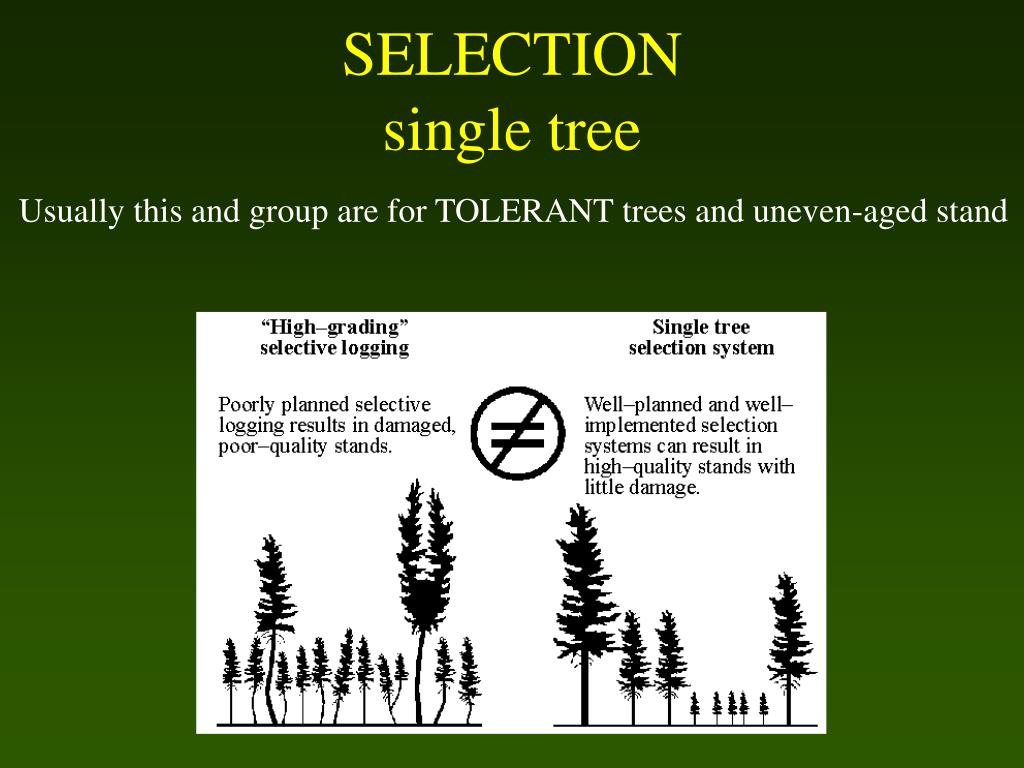 SELECTION
single tree

Usually this and group are for TOLERANT trees and uneven-aged stand

“High–grading” selective logging

Poorly planned selective logging results in damaged, poor–quality stands.

$\neq$

Single tree selection system

Well–planned and well–implemented selection systems can result in high–quality stands with little damage.